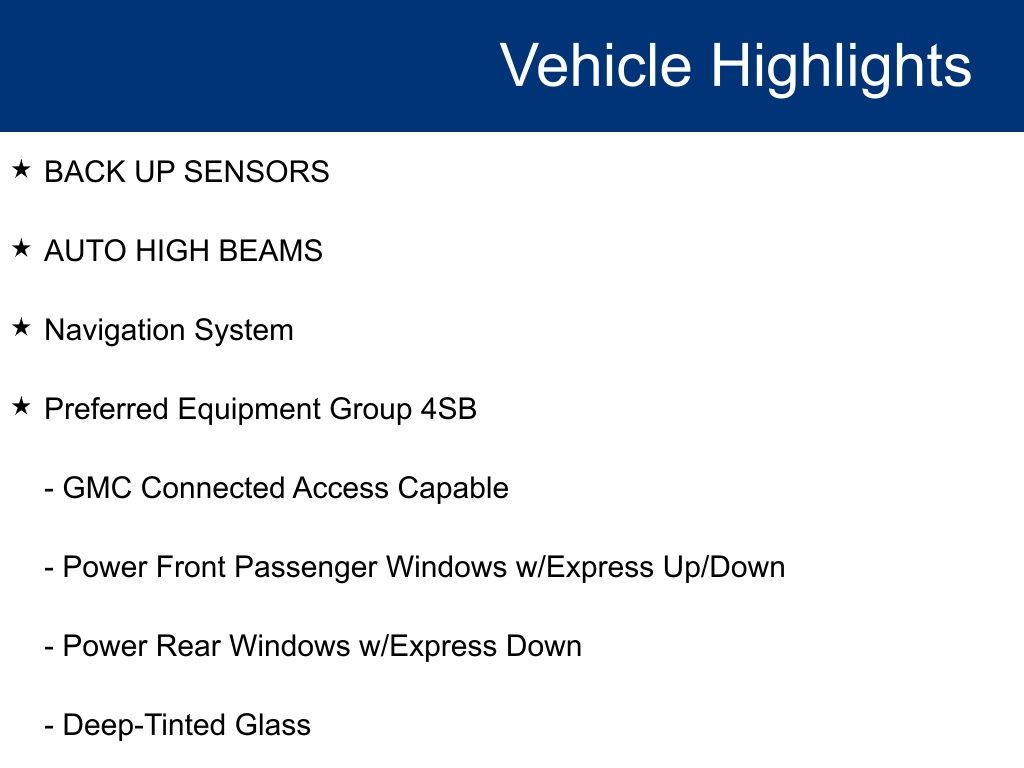 Vehicle Highlights

★ BACK UP SENSORS

★ AUTO HIGH BEAMS

★ Navigation System

★ Preferred Equipment Group 4SB

- GMC Connected Access Capable

- Power Front Passenger Windows w/Express Up/Down

- Power Rear Windows w/Express Down

- Deep-Tinted Glass